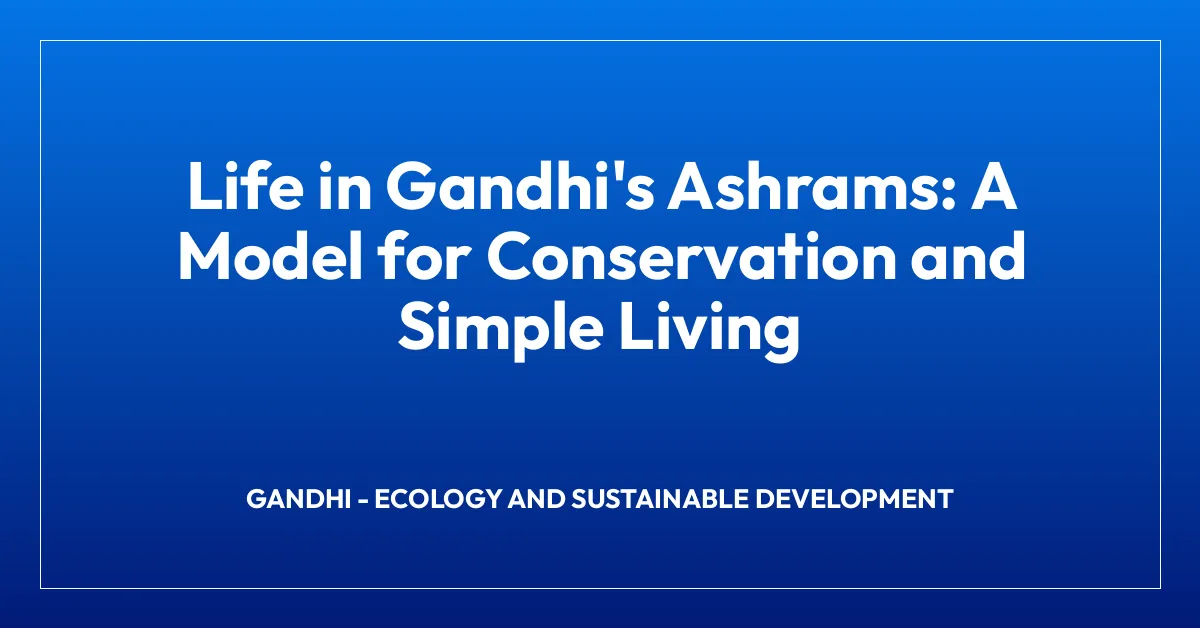 Life in Gandhi's Ashrams: A Model for Conservation and Simple Living

GANDHI - ECOLOGY AND SUSTAINABLE DEVELOPMENT